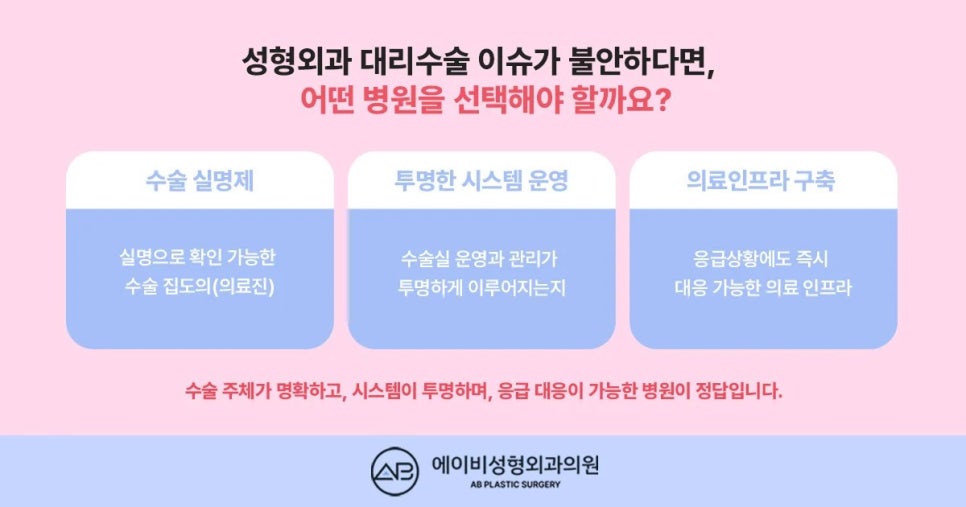 성형외과 대리수술 이슈가 불안하다면,
어떤 병원을 선택해야 할까요?

수술 실명제

실명으로 확인 가능한 수술 집도의(의료진)

투명한 시스템 운영

수술실 운영과 관리가 투명하게 이루어지는지

의료인프라 구축

응급상황에도 즉시 대응 가능한 의료 인프라

수술 주체가 명확하고, 시스템이 투명하며, 응급 대응이 가능한 병원이 정답입니다.

AB

에이비성형외과의원
AB PLASTIC SURGERY